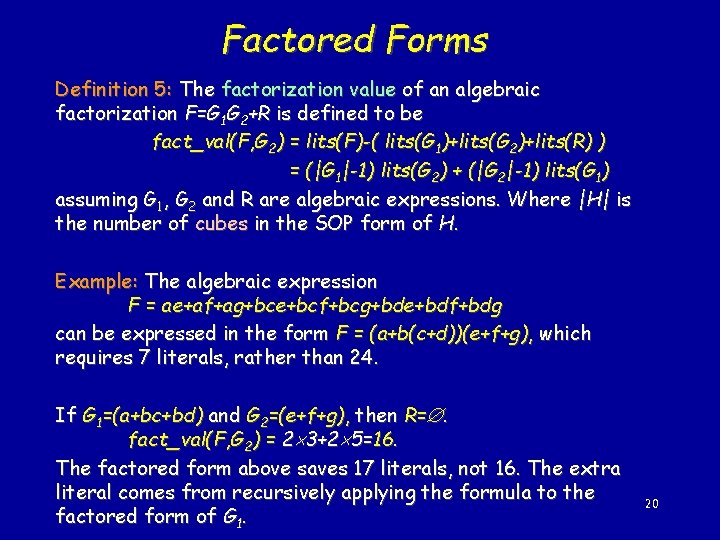 Factored Forms

Definition 5: The factorization value of an algebraic factorization $F=G_1G_2+R$ is defined to be

$fact\_val(F,G_2) = lits(F)-( lits(G_1)+lits(G_2)+lits(R) )$

$= (|G_1|-1) lits(G_2) + (|G_2|-1) lits(G_1)$

assuming $G_1$, $G_2$ and R are algebraic expressions. Where $|H|$ is the number of cubes in the SOP form of $H$.

Example: The algebraic expression

$F = ae+af+ag+bce+bcf+bcg+bde+bdf+bdg$

can be expressed in the form $F = (a+b(c+d))(e+f+g)$, which requires 7 literals, rather than 24.

If $G_1=(a+bc+bd)$ and $G_2=(e+f+g)$, then $R=\emptyset$.

$fact\_val(F,G_2) = 2\times3+2\times5=16.$

The factored form above saves 17 literals, not 16. The extra literal comes from recursively applying the formula to the factored form of $G_1$.

20